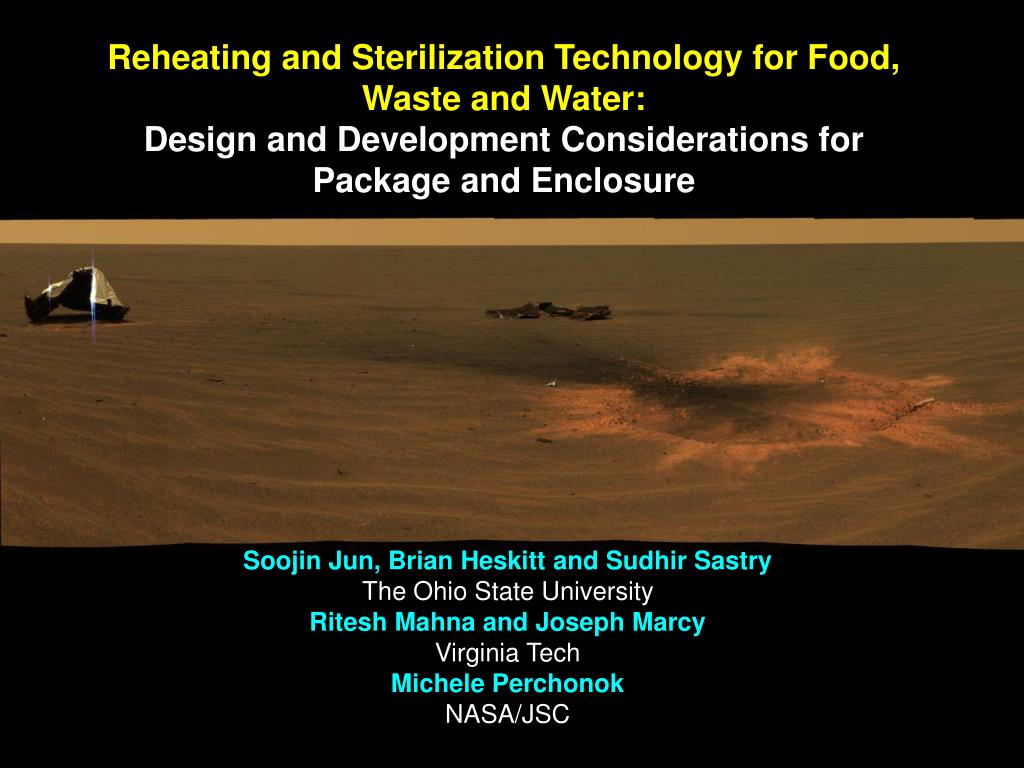 Reheating and Sterilization Technology for Food, Waste and Water:
Design and Development Considerations for Package and Enclosure

Soojin Jun, Brian Heskitt and Sudhir Sastry
The Ohio State University
Ritesh Mahna and Joseph Marcy
Virginia Tech
Michele Perchonok
NASA/JSC